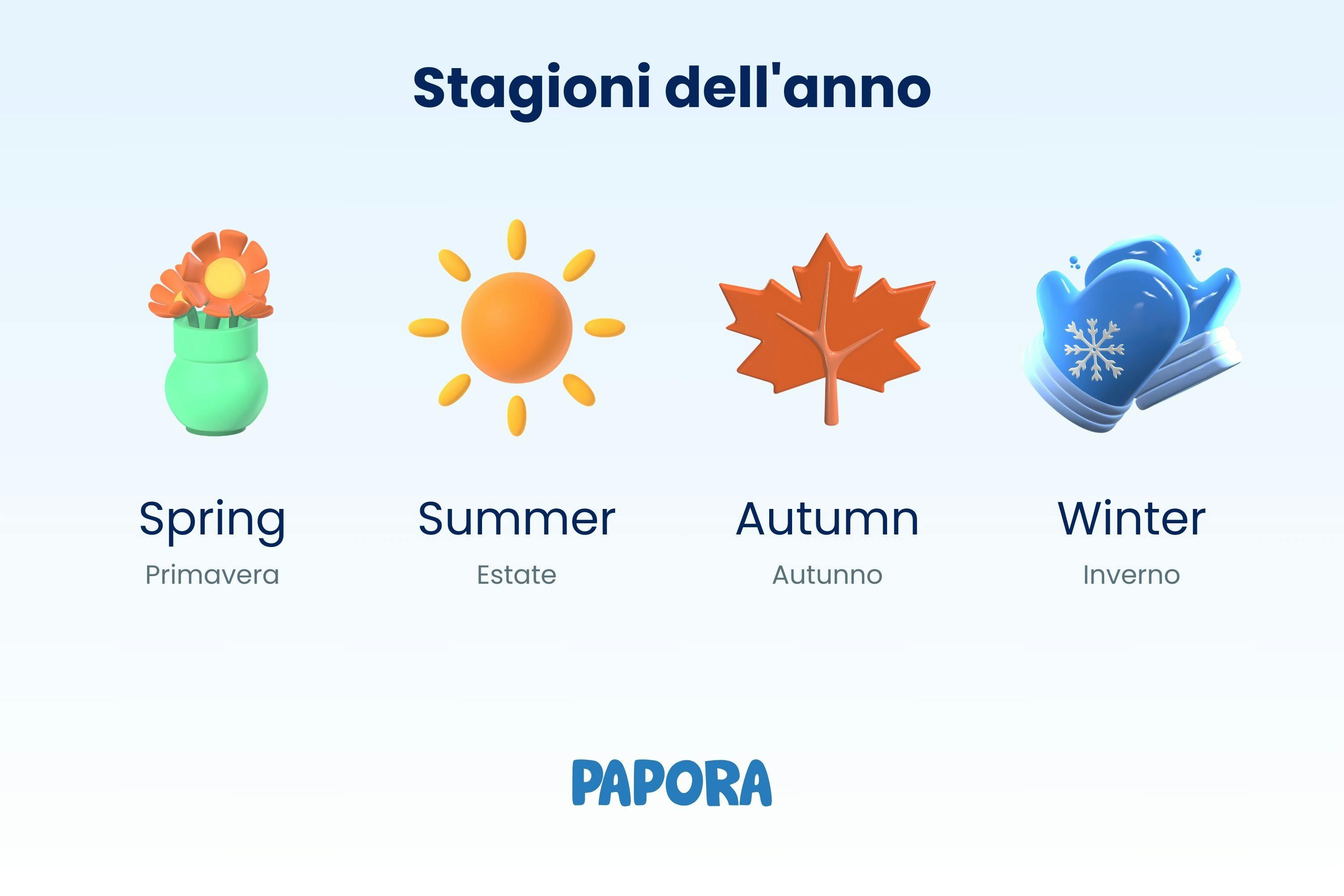 Stagioni dell'anno

Spring
Primavera

Summer
Estate

Autumn
Autunno

Winter
Inverno

PAPORA